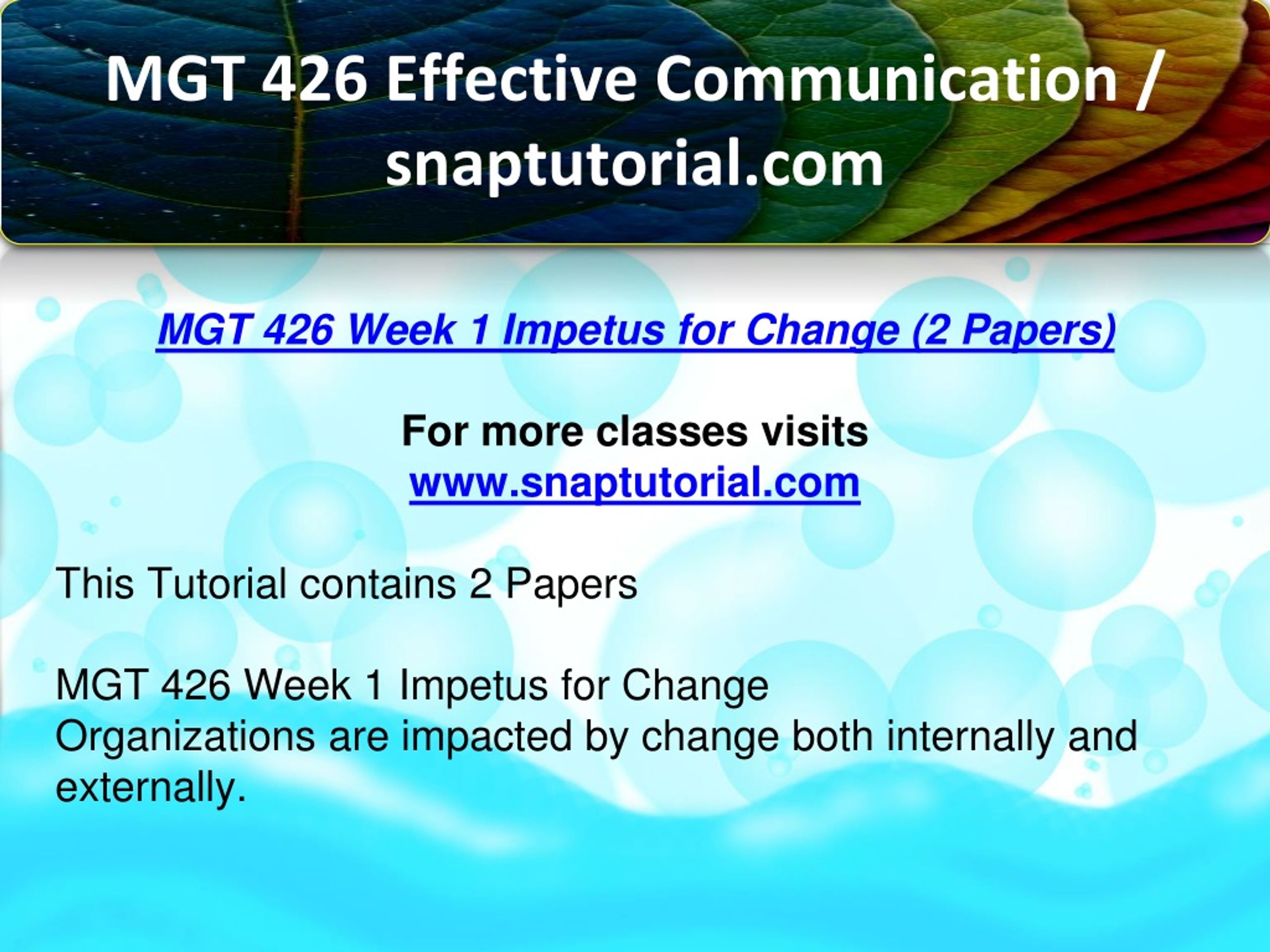 MGT 426 Effective Communication / snaptutorial.com

MGT 426 Week 1 Impetus for Change (2 Papers)

For more classes visits
www.snaptutorial.com

This Tutorial contains 2 Papers

MGT 426 Week 1 Impetus for Change
Organizations are impacted by change both internally and externally.